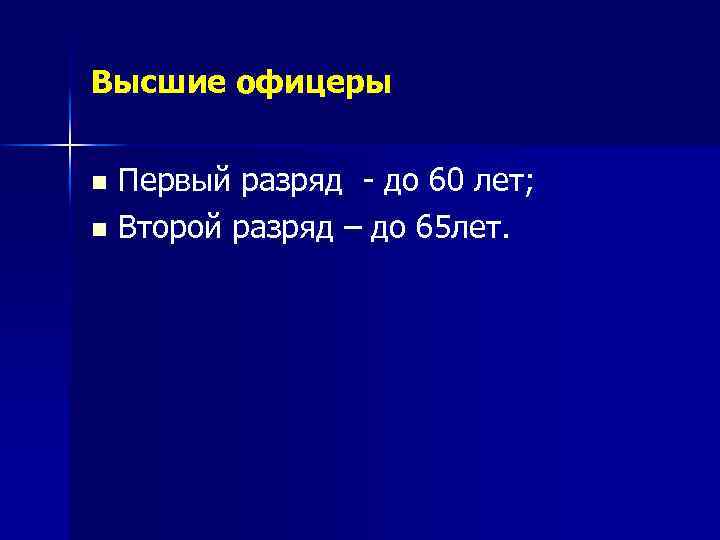 Высшие офицеры

- Первый разряд  - до 60 лет;
- Второй разряд – до 65лет.